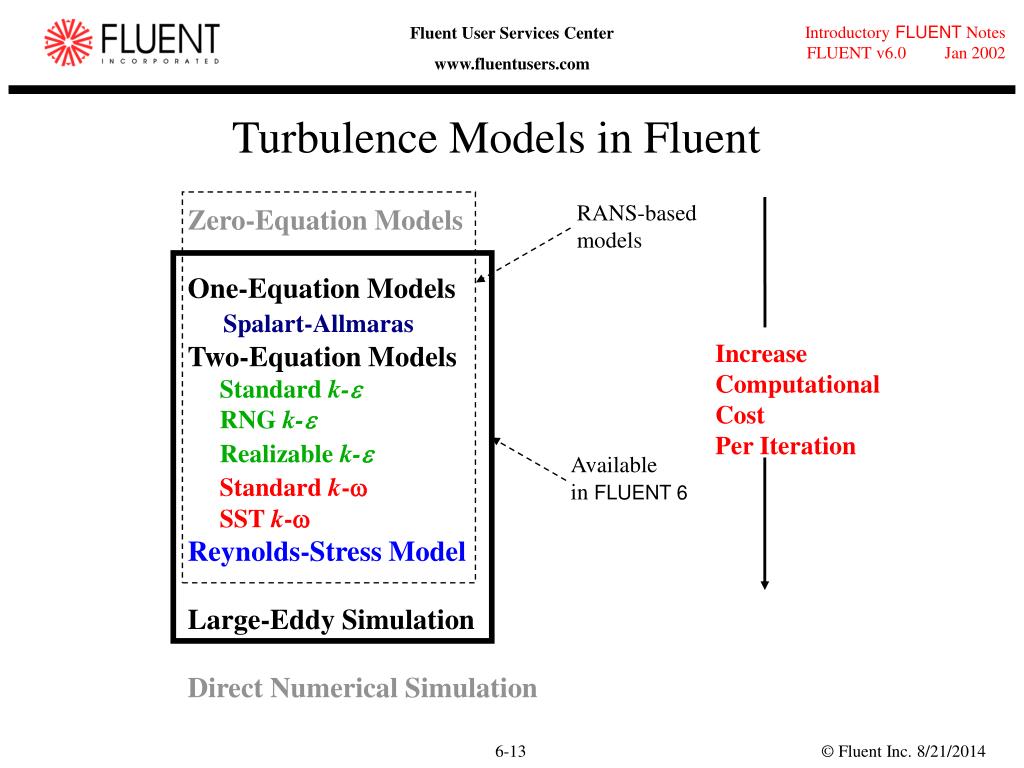 FLUENT
INCORPORATED

Fluent User Services Center
www.fluentusers.com

Introductory FLUENT Notes
FLUENT v6.0 Jan 2002

Turbulence Models in Fluent

Zero-Equation Models

One-Equation Models
Spalart-Allmaras
Two-Equation Models
Standard $k$-$\varepsilon$
RNG $k$-$\varepsilon$
Realizable $k$-$\varepsilon$
Standard $k$-$\omega$
SST $k$-$\omega$
Reynolds-Stress Model

Large-Eddy Simulation

Direct Numerical Simulation

RANS-based models

Available in FLUENT 6

Increase Computational Cost Per Iteration

6-13

© Fluent Inc. 8/21/2014